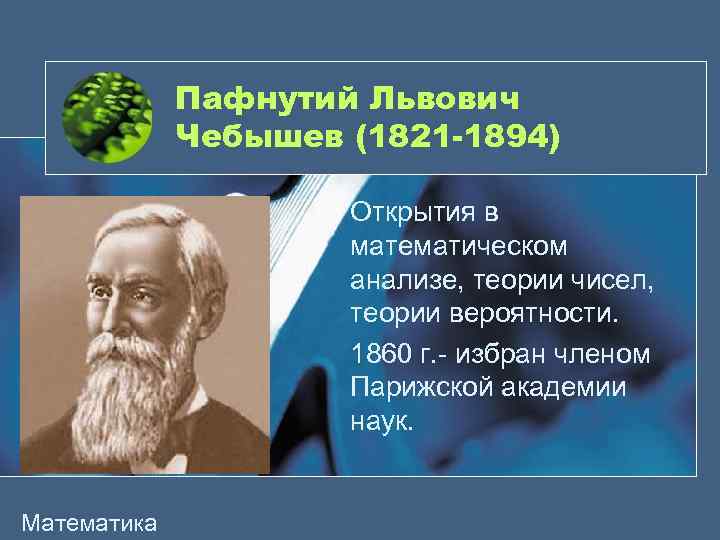 Пафнутий Львович Чебышев (1821-1894)

Открытия в математическом анализе, теории чисел, теории вероятности.

1860 г.- избран членом Парижской академии наук.

Математика